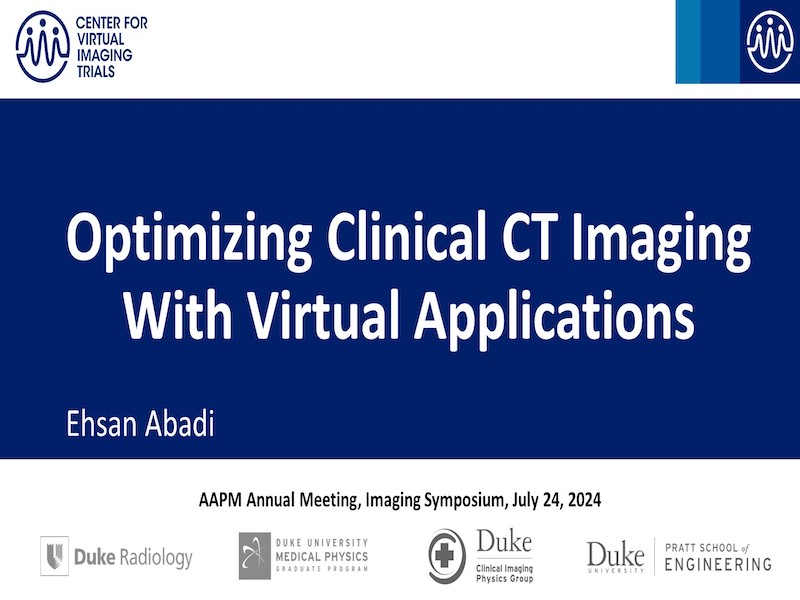 CENTER FOR VIRTUAL IMAGING TRIALS

Optimizing Clinical CT Imaging With Virtual Applications

Ehsan Abadi

AAPM Annual Meeting, Imaging Symposium, July 24, 2024

Duke Radiology

DUKE UNIVERSITY MEDICAL PHYSICS GRADUATE PROGRAM

Duke Clinical Imaging Physics Group

Duke UNIVERSITY PRATT SCHOOL of ENGINEERING